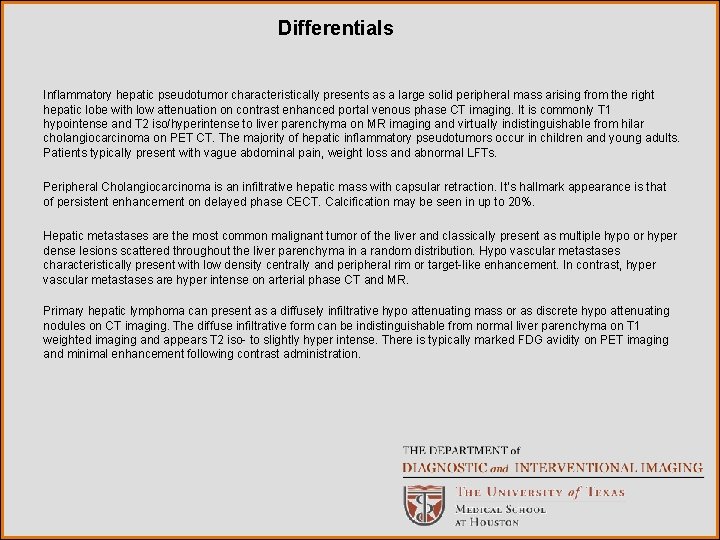 Differentials

Inflammatory hepatic pseudotumor characteristically presents as a large solid peripheral mass arising from the right hepatic lobe with low attenuation on contrast enhanced portal venous phase CT imaging. It is commonly T1 hypointense and T2 iso/hyperintense to liver parenchyma on MR imaging and virtually indistinguishable from hilar cholangiocarcinoma on PET CT. The majority of hepatic inflammatory pseudotumors occur in children and young adults. Patients typically present with vague abdominal pain, weight loss and abnormal LFTs.

Peripheral Cholangiocarcinoma is an infiltrative hepatic mass with capsular retraction. It's hallmark appearance is that of persistent enhancement on delayed phase CECT. Calcification may be seen in up to 20%.

Hepatic metastases are the most common malignant tumor of the liver and classically present as multiple hypo or hyper dense lesions scattered throughout the liver parenchyma in a random distribution. Hypo vascular metastases characteristically present with low density centrally and peripheral rim or target-like enhancement. In contrast, hyper vascular metastases are hyper intense on arterial phase CT and MR.

Primary hepatic lymphoma can present as a diffusely infiltrative hypo attenuating mass or as discrete hypo attenuating nodules on CT imaging. The diffuse infiltrative form can be indistinguishable from normal liver parenchyma on T1 weighted imaging and appears T2 iso- to slightly hyper intense. There is typically marked FDG avidity on PET imaging and minimal enhancement following contrast administration.

THE DEPARTMENT of
DIAGNOSTIC and INTERVENTIONAL IMAGING
THE UNIVERSITY of TEXAS
MEDICAL SCHOOL
AT HOUSTON